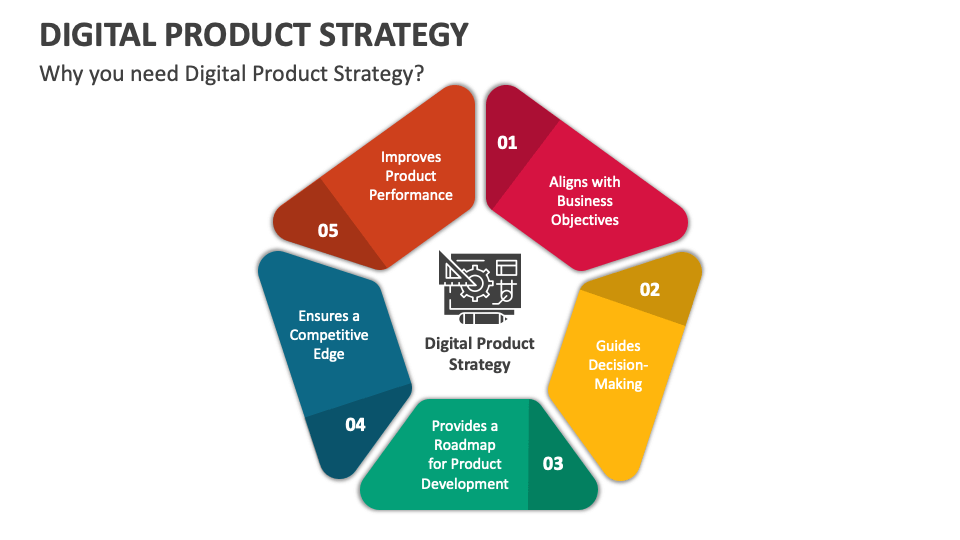 DIGITAL PRODUCT STRATEGY

Why you need Digital Product Strategy?

01
Aligns with Business Objectives

02
Guides Decision-Making

03
Provides a Roadmap for Product Development

04
Ensures a Competitive Edge

05
Improves Product Performance

Digital Product Strategy